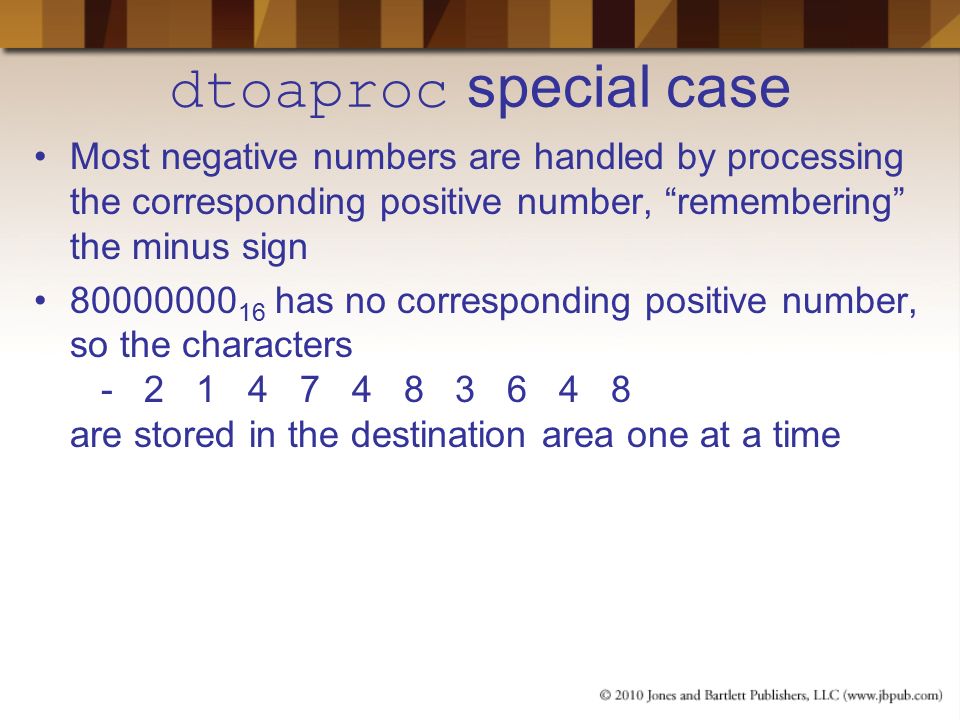 dtoaproc special case

• Most negative numbers are handled by processing the corresponding positive number, “remembering” the minus sign

• $80000000_{16}$ has no corresponding positive number, so the characters
- 2 1 4 7 4 8 3 6 4 8
are stored in the destination area one at a time

© 2010 Jones and Bartlett Publishers, LLC (www.jbpub.com)